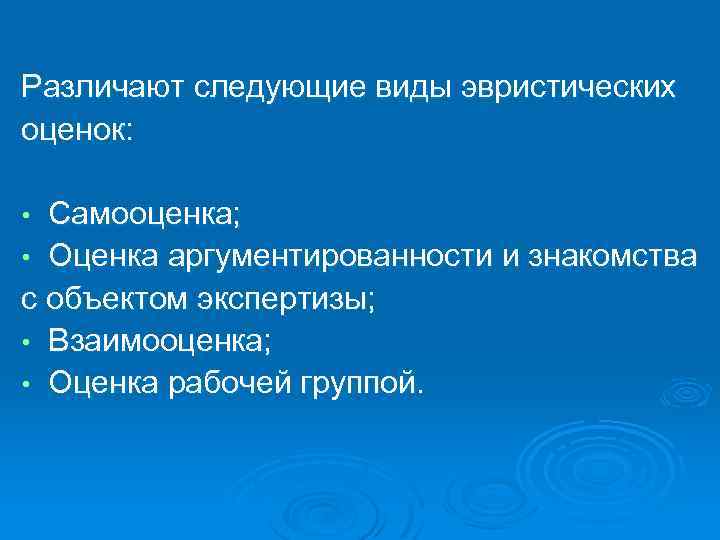 Различают следующие виды эвристических оценок:

• Самооценка;
• Оценка аргументированности и знакомства с объектом экспертизы;
• Взаимооценка;
• Оценка рабочей группой.